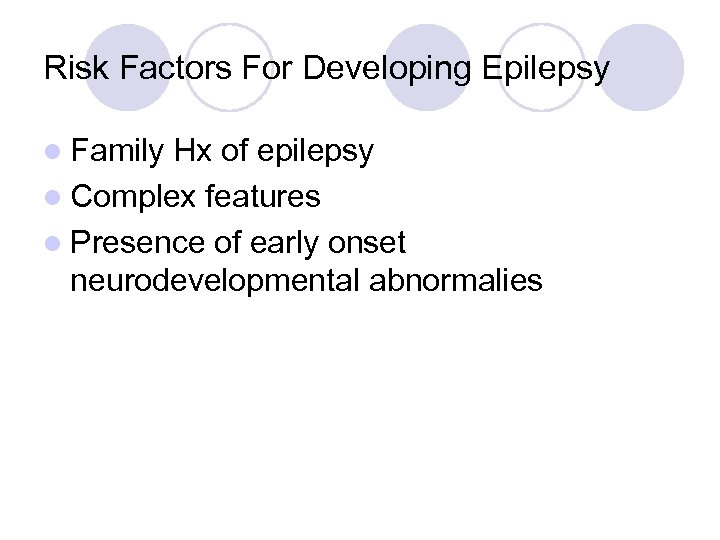 Risk Factors For Developing Epilepsy

- Family Hx of epilepsy
- Complex features
- Presence of early onset neurodevelopmental abnormalies